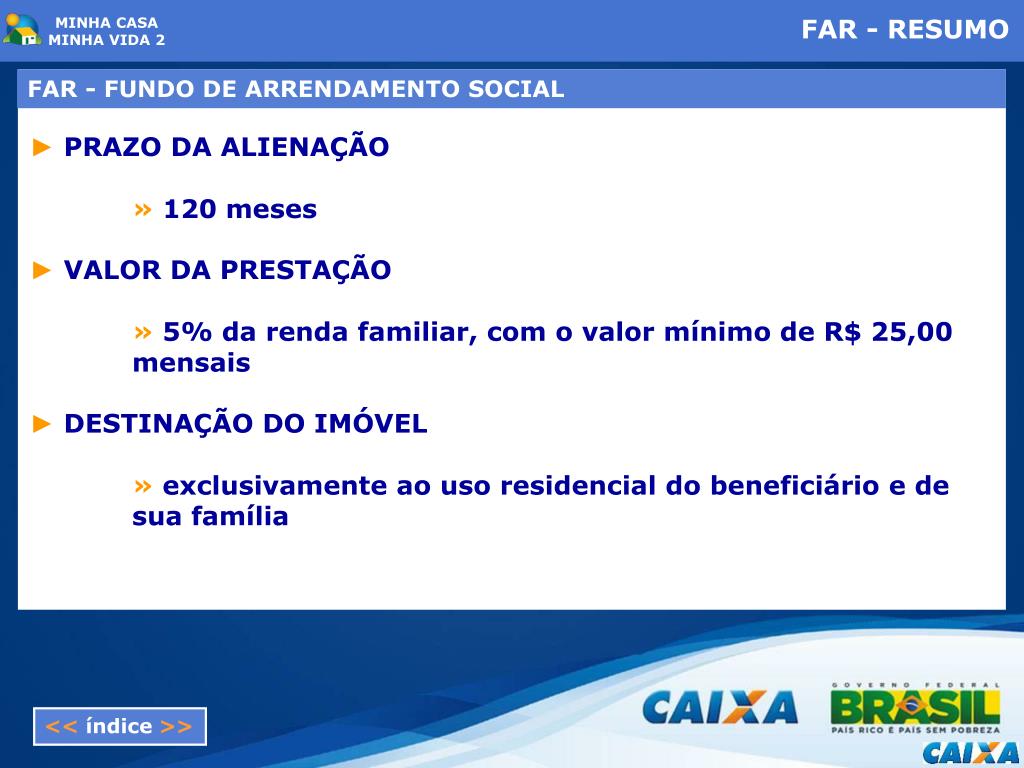 MINHA CASA
MINHA VIDA 2

FAR - RESUMO

FAR - FUNDO DE ARRENDAMENTO SOCIAL

► PRAZO DA ALIENAÇÃO

» 120 meses

► VALOR DA PRESTAÇÃO

» 5% da renda familiar, com o valor mínimo de R$ 25,00 mensais

► DESTINAÇÃO DO IMÓVEL

» exclusivamente ao uso residencial do beneficiário e de sua família

<< índice >>

CAIXA

GOVERNO FEDERAL
BRASIL
PAÍS RICO É PAÍS SEM POBREZA
CAIXA